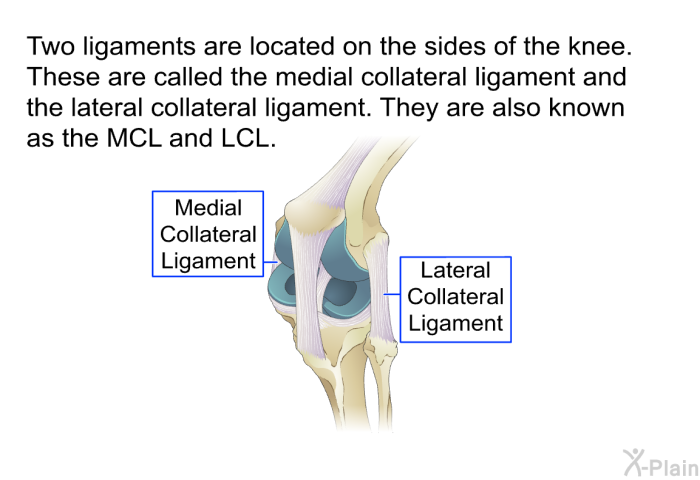 Two ligaments are located on the sides of the knee. These are called the medial collateral ligament and the lateral collateral ligament. They are also known as the MCL and LCL.

Medial Collateral Ligament

Lateral Collateral Ligament

X-Plain